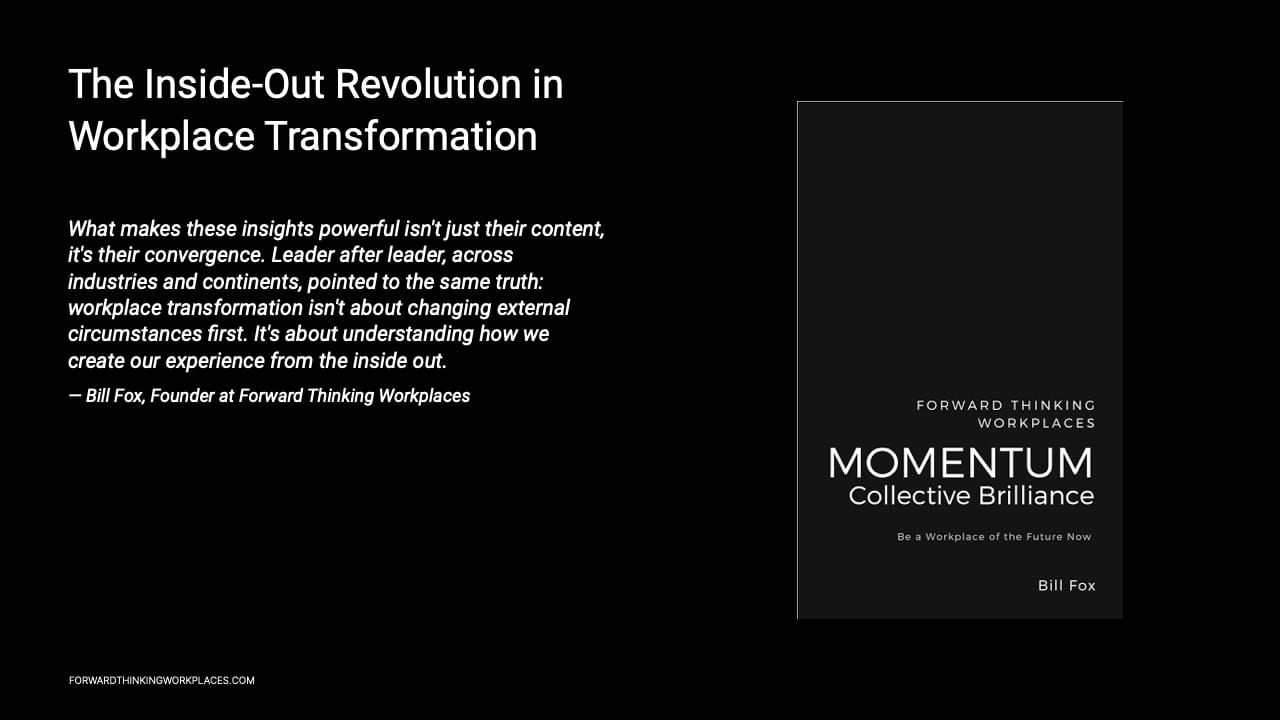 The Inside-Out Revolution in Workplace Transformation

What makes these insights powerful isn't just their content, it's their convergence. Leader after leader, across industries and continents, pointed to the same truth: workplace transformation isn't about changing external circumstances first. It's about understanding how we create our experience from the inside out.

— Bill Fox, Founder at Forward Thinking Workplaces

FORWARD THINKING WORKPLACES

MOMENTUM

Collective Brilliance

Be a Workplace of the Future Now

Bill Fox

FORWARDTHINKINGWORKPLACES.COM